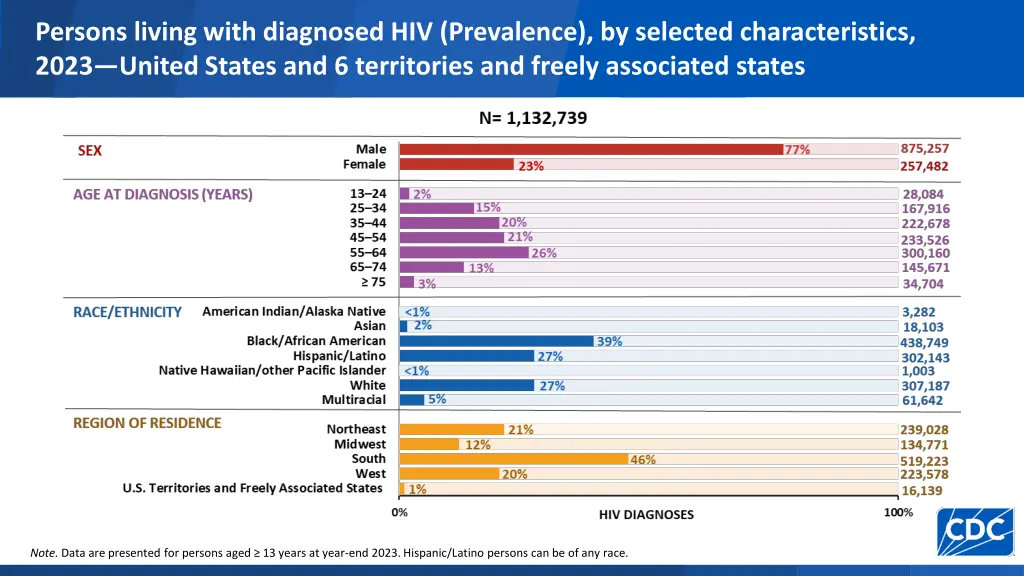 Persons living with diagnosed HIV (Prevalence), by selected characteristics, 2023—United States and 6 territories and freely associated states

N= 1,132,739

SEX
Male 77% 875,257
Female 23% 257,482

AGE AT DIAGNOSIS (YEARS)
13–24 2% 28,084
25–34 15% 167,916
35–44 20% 222,678
45–54 21% 233,526
55–64 26% 300,160
65–74 13% 145,671
≥ 75 3% 34,704

RACE/ETHNICITY
American Indian/Alaska Native <1% 3,282
Asian 2% 18,103
Black/African American 39% 438,749
Hispanic/Latino 27% 302,143
Native Hawaiian/other Pacific Islander <1% 1,003
White 27% 307,187
Multiracial 5% 61,642

REGION OF RESIDENCE
Northeast 21% 239,028
Midwest 12% 134,771
South 46% 519,223
West 20% 223,578
U.S. Territories and Freely Associated States 1% 16,139

0% HIV DIAGNOSES 100%

CDC

Note. Data are presented for persons aged ≥ 13 years at year-end 2023. Hispanic/Latino persons can be of any race.